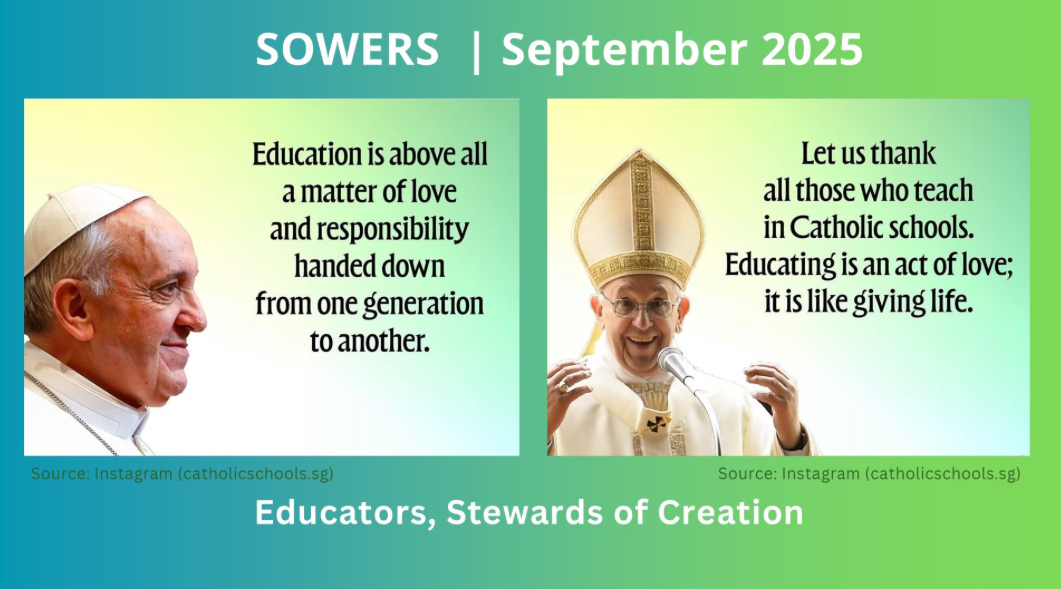 SOWERS | September 2025

Education is above all a matter of love and responsibility handed down from one generation to another.

Source: Instagram (catholicschools.sg)

Let us thank all those who teach in Catholic schools. Educating is an act of love; it is like giving life.

Source: Instagram (catholicschools.sg)

Educators, Stewards of Creation